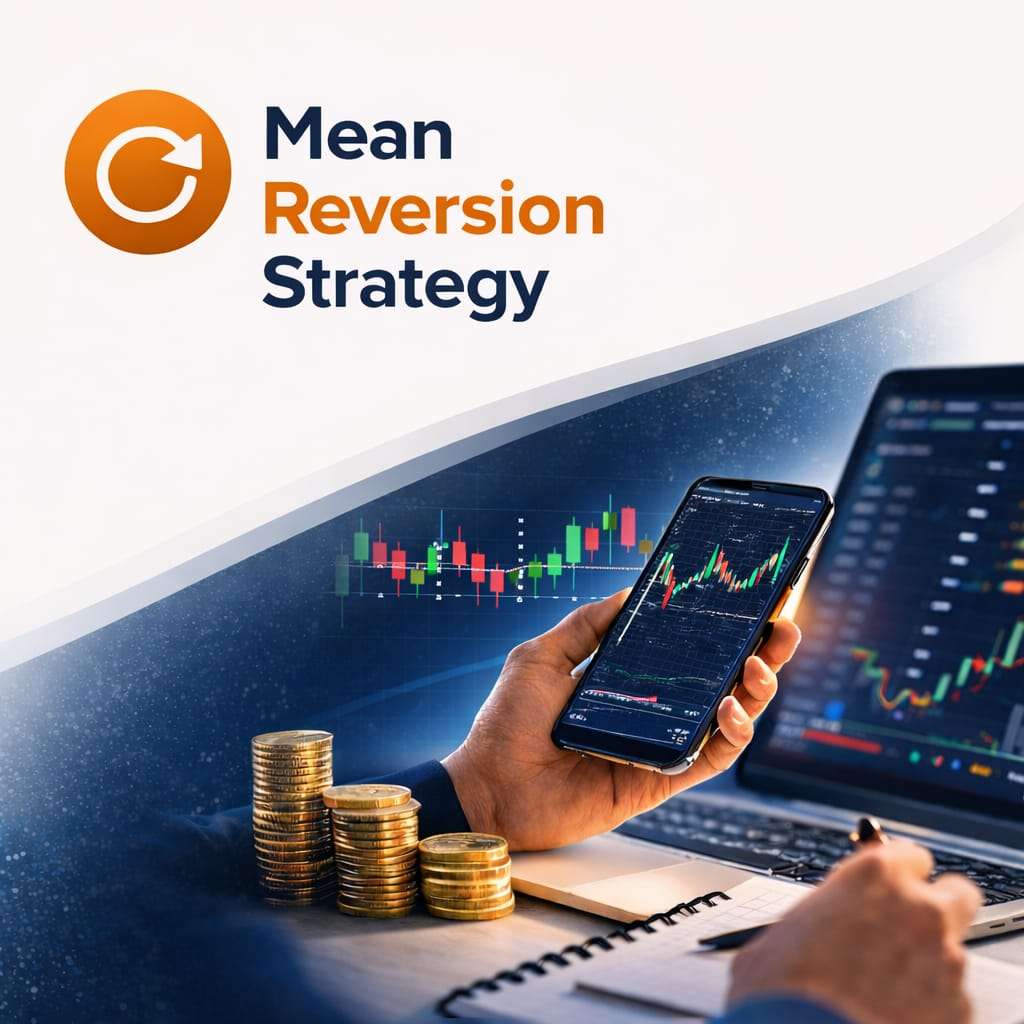 Mean
Reversion
Strategy